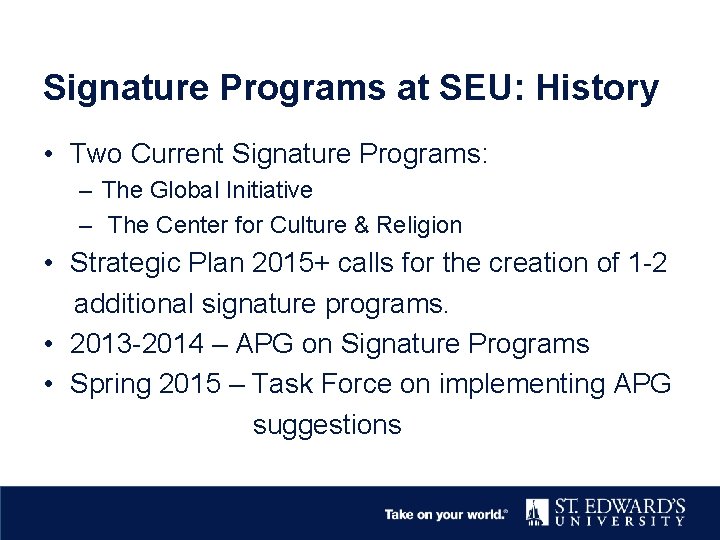 Signature Programs at SEU: History

• Two Current Signature Programs:
  – The Global Initiative
  – The Center for Culture & Religion
• Strategic Plan 2015+ calls for the creation of 1-2 additional signature programs.
• 2013-2014 – APG on Signature Programs
• Spring 2015 – Task Force on implementing APG suggestions

Take on your world.® ST. EDWARD'S UNIVERSITY